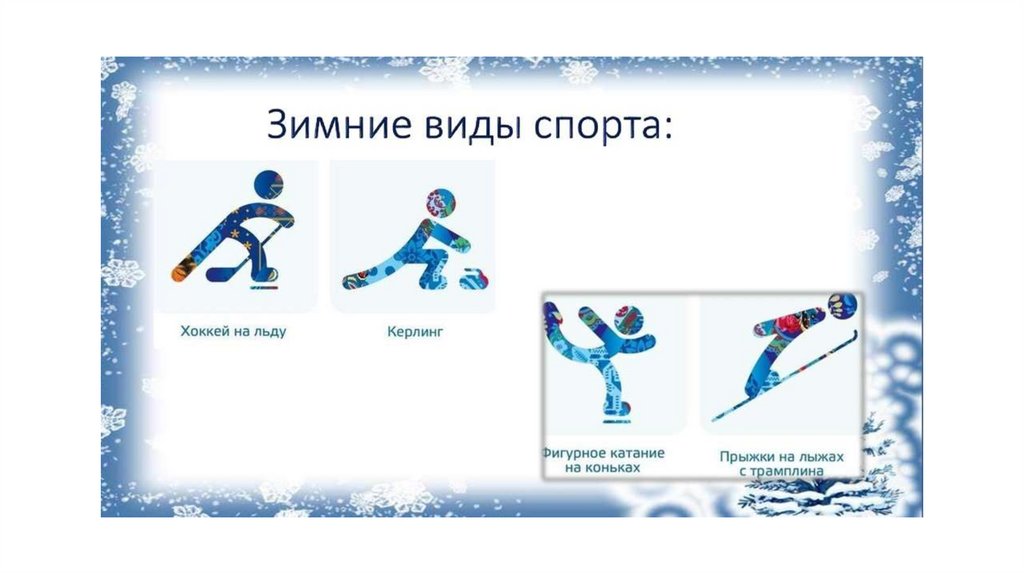 Зимние виды спорта:

Хоккей на льду

Керлинг

Фигурное катание на коньках

Прыжки на лыжах с трамплина